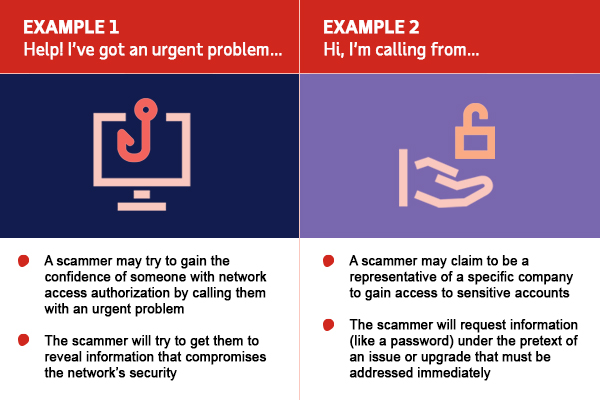 EXAMPLE 1
Help! I've got an urgent problem...

A scammer may try to gain the confidence of someone with network access authorization by calling them with an urgent problem

The scammer will try to get them to reveal information that compromises the network's security

EXAMPLE 2
Hi, I'm calling from...

A scammer may claim to be a representative of a specific company to gain access to sensitive accounts

The scammer will request information (like a password) under the pretext of an issue or upgrade that must be addressed immediately